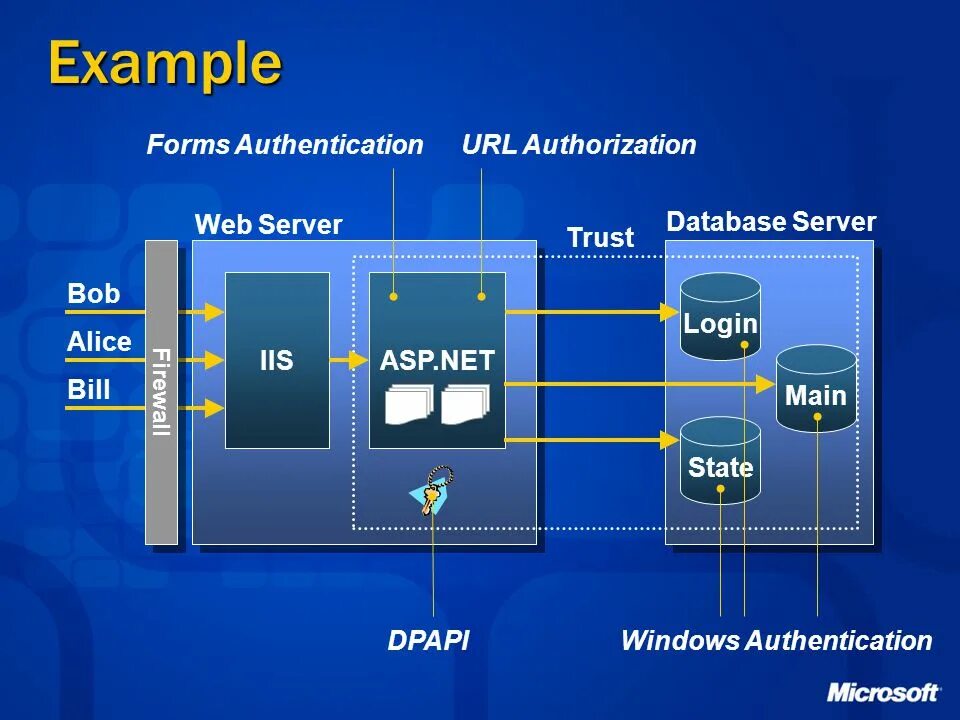 Example

Forms Authentication

URL Authorization

Web Server

Trust

Database Server

Bob

Alice

Bill

Firewall

IIS

ASP.NET

Login

Main

State

DPAPI

Windows Authentication

Microsoft